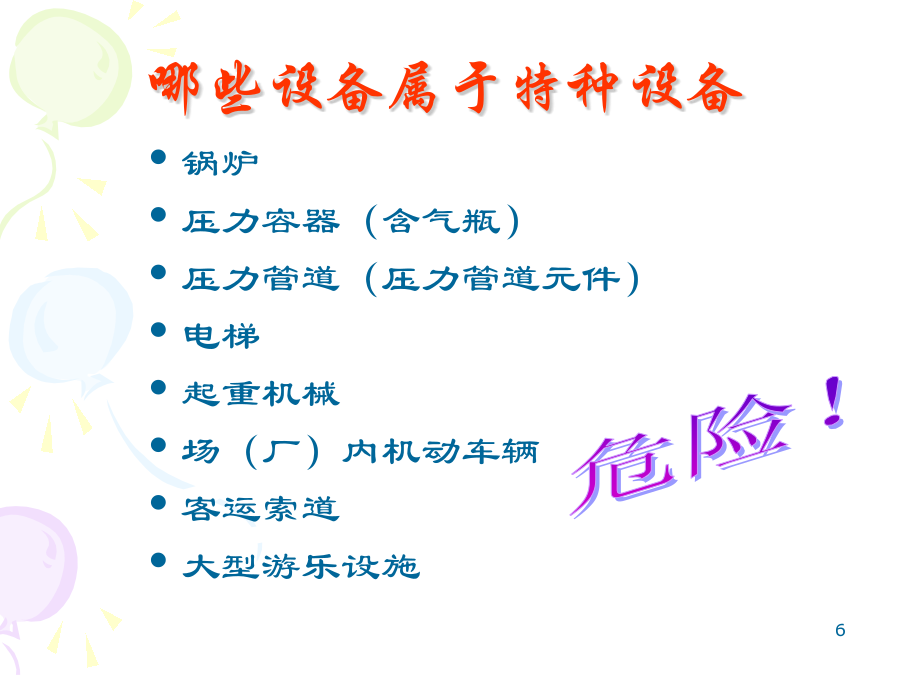 哪些设备属于特种设备

- 锅炉
- 压力容器（含气瓶）
- 压力管道（压力管道元件）
- 电梯
- 起重机械
- 场（厂）内机动车辆
- 客运索道
- 大型游乐设施

危险！

6